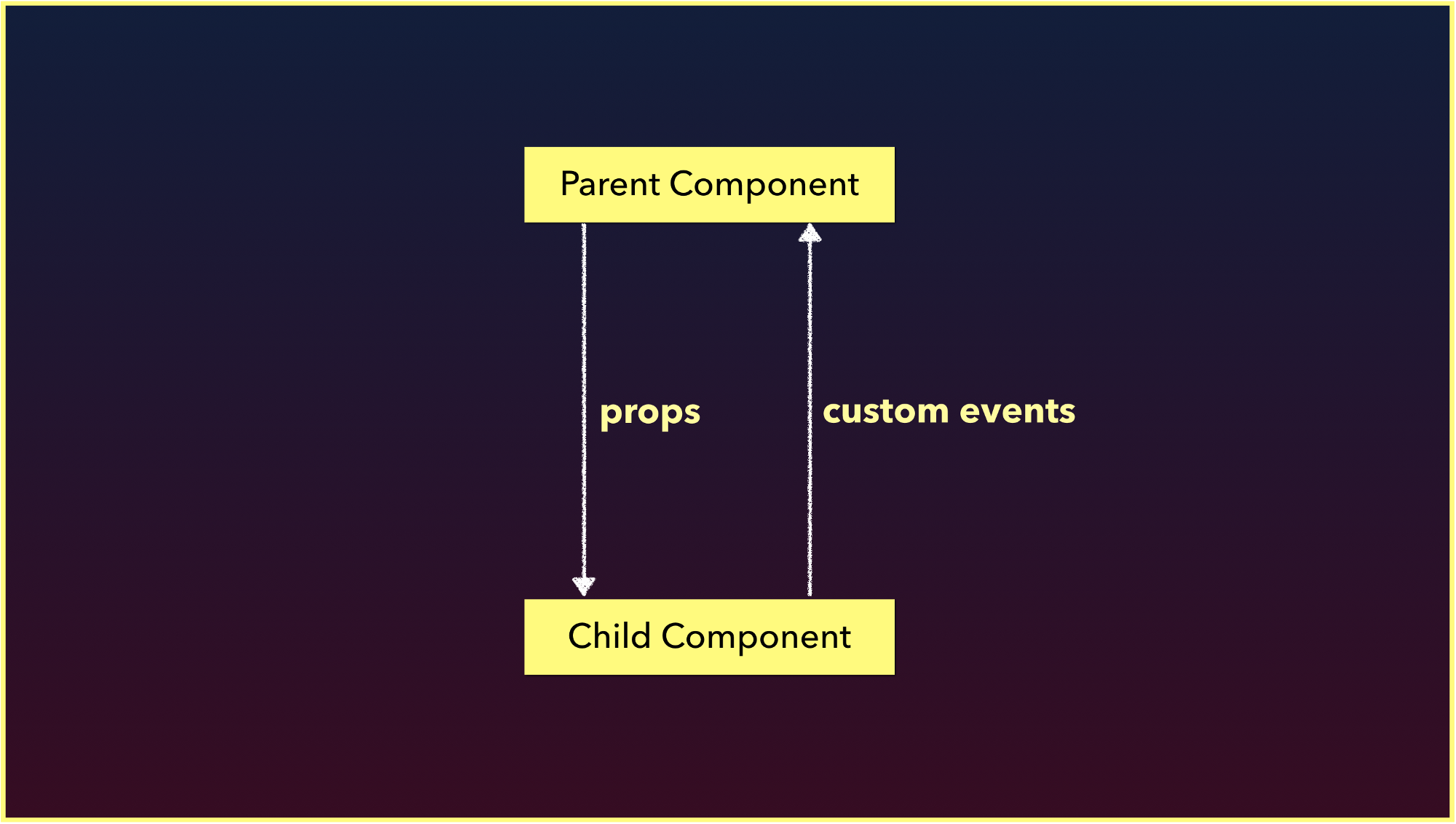 Parent Component

props

custom events

Child Component